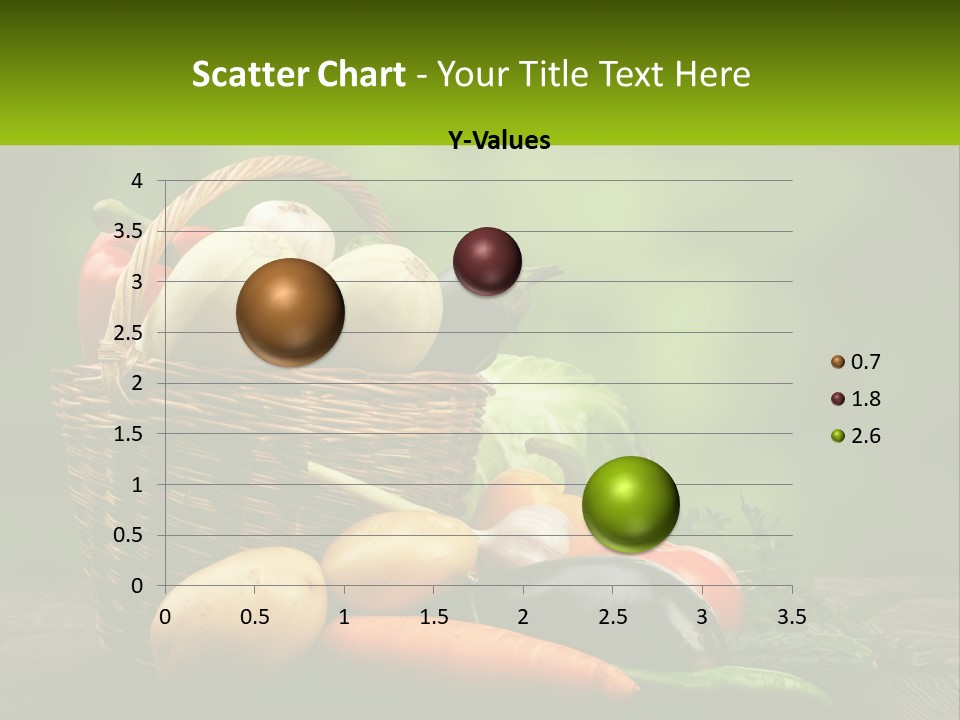 Scatter Chart - Your Title Text Here

Y-Values

4
3.5
3
2.5
2
1.5
1
0.5
0

0 0.5 1 1.5 2 2.5 3 3.5

0.7
1.8
2.6